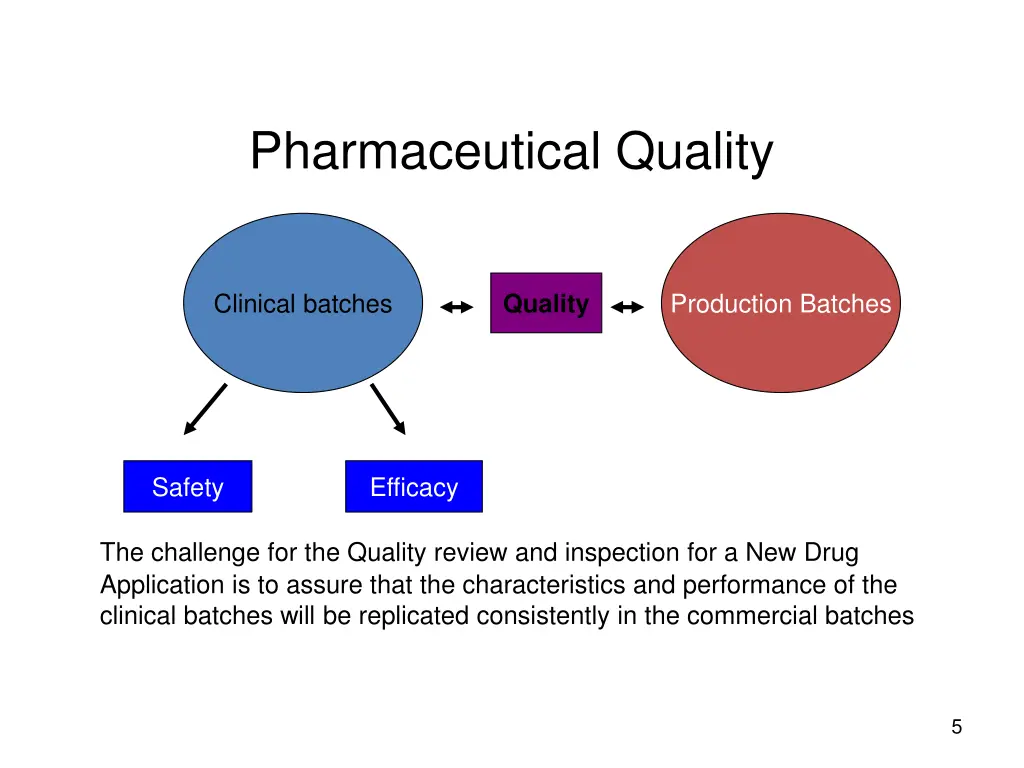 Pharmaceutical Quality

Clinical batches

Quality

Production Batches

Safety

Efficacy

The challenge for the Quality review and inspection for a New Drug Application is to assure that the characteristics and performance of the clinical batches will be replicated consistently in the commercial batches

5